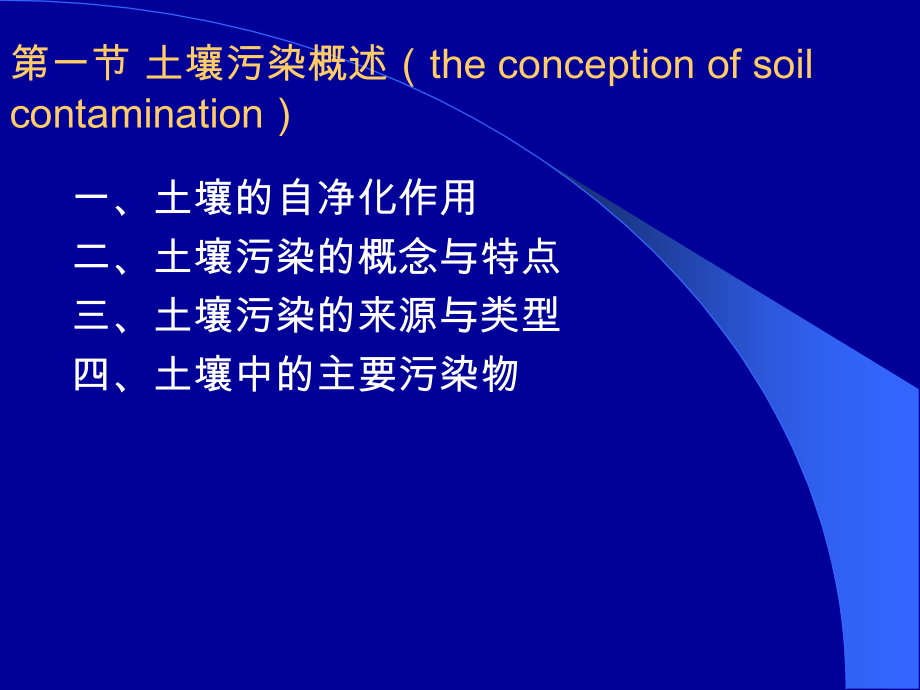 第一节 土壤污染概述（the conception of soil contamination）

一、土壤的自净化作用
二、土壤污染的概念与特点
三、土壤污染的来源与类型
四、土壤中的主要污染物